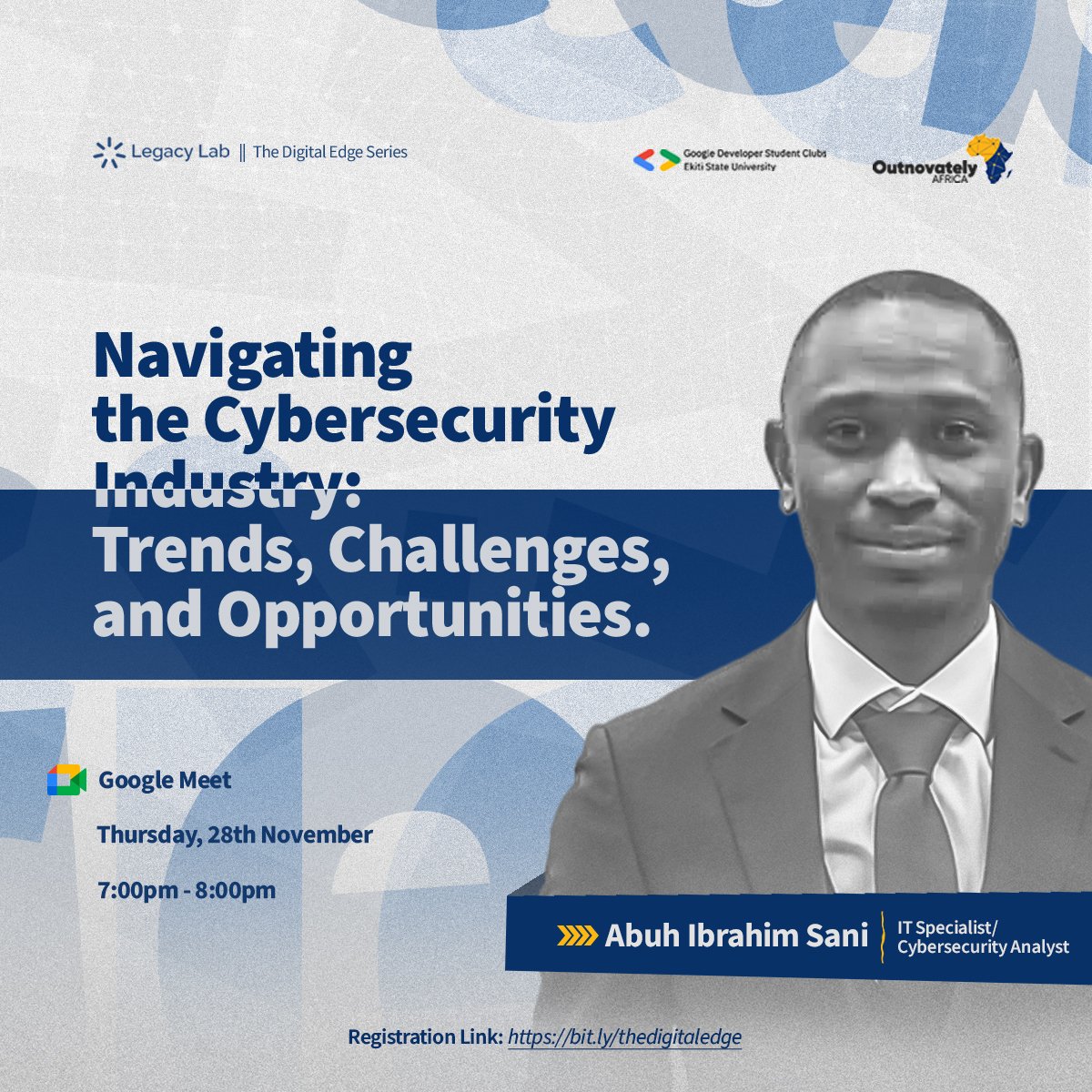 Legacy Lab || The Digital Edge Series

Google Developer Student Clubs
Ekiti State University

Outnovately
AFRICA

Navigating the Cybersecurity Industry: Trends, Challenges, and Opportunities.

Google Meet

Thursday, 28th November

7:00pm - 8:00pm

Abuh Ibrahim Sani

IT Specialist/
Cybersecurity Analyst

Registration Link: https://bit.ly/thedigitaledge